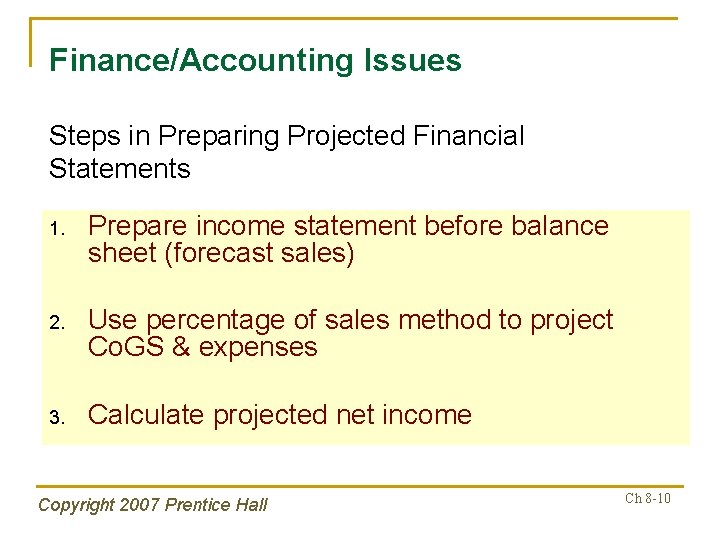 Finance/Accounting Issues

Steps in Preparing Projected Financial Statements

1. Prepare income statement before balance sheet (forecast sales)

2. Use percentage of sales method to project CoGS & expenses

3. Calculate projected net income

Copyright 2007 Prentice Hall

Ch 8-10